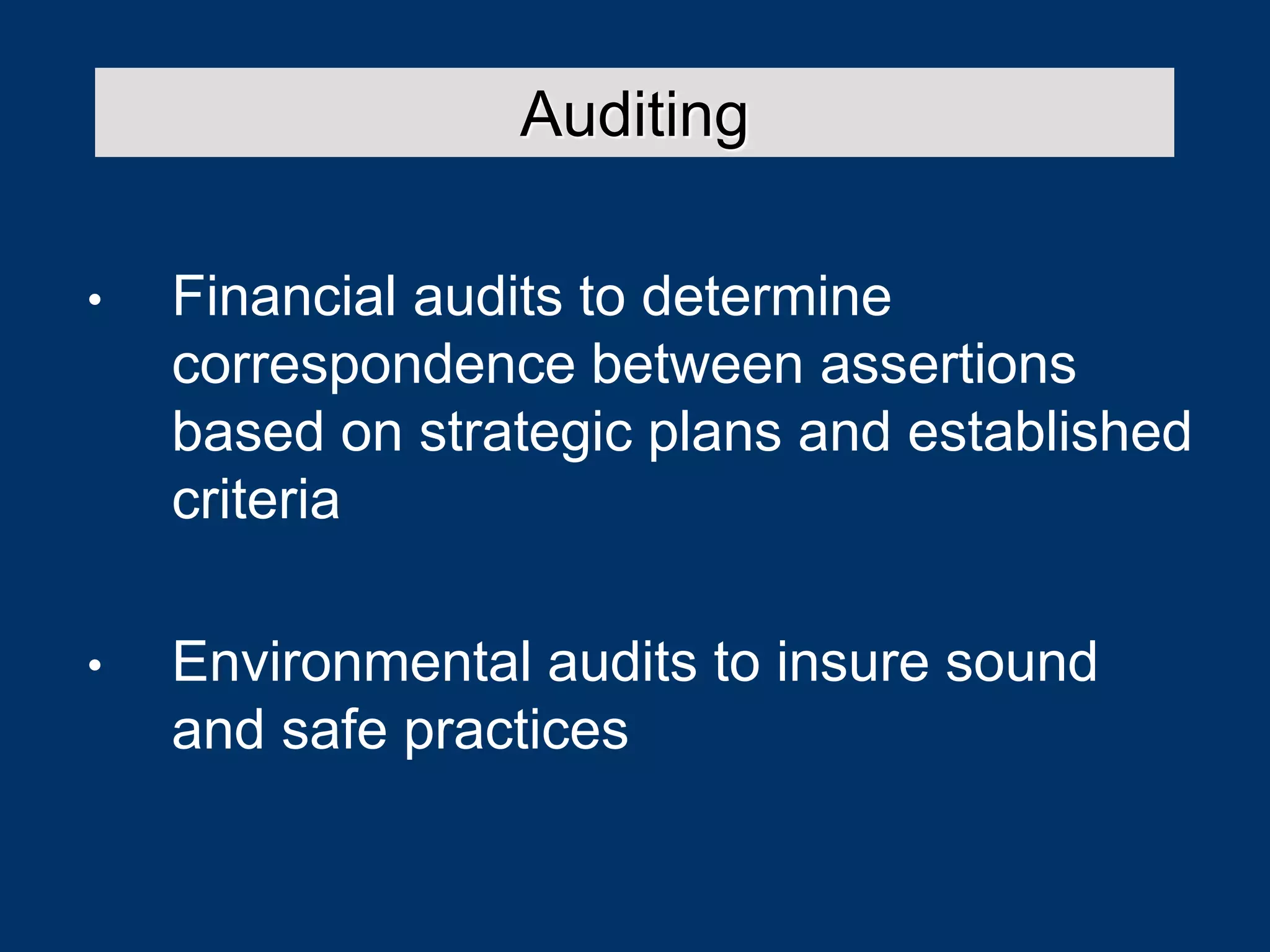 Auditing

• Financial audits to determine correspondence between assertions based on strategic plans and established criteria

• Environmental audits to insure sound and safe practices